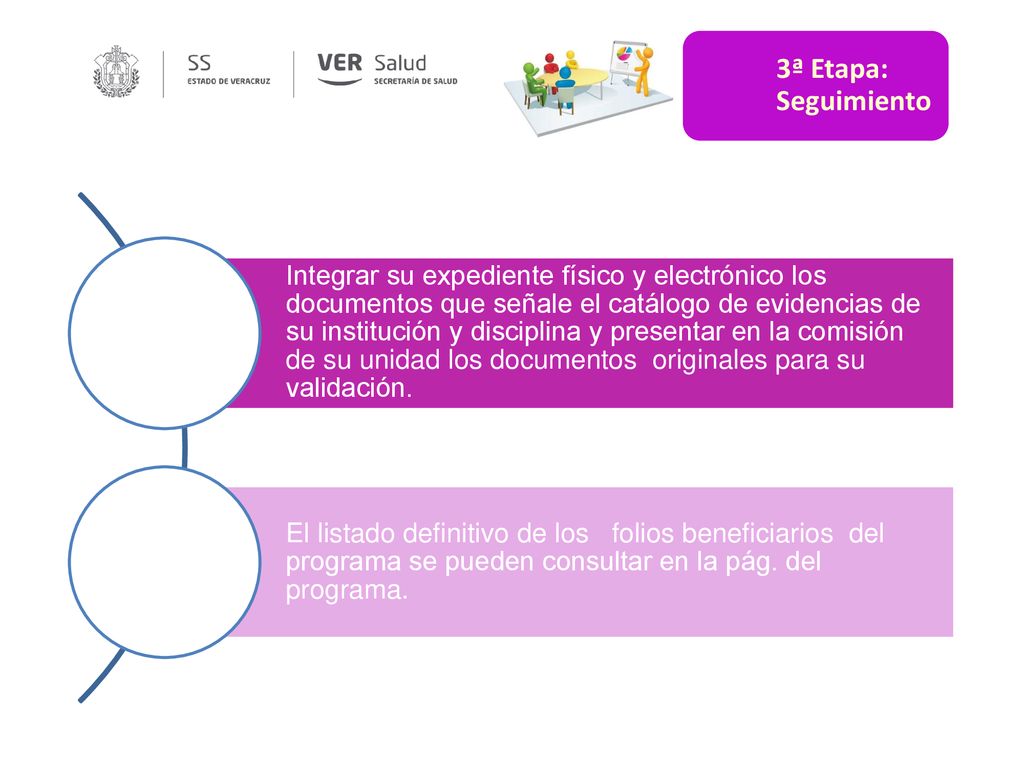 SS
ESTADO DE VERACRUZ

VER Salud
SECRETARÍA DE SALUD

3ª Etapa:
Seguimiento

Integrar su expediente físico y electrónico los documentos que señale el catálogo de evidencias de su institución y disciplina y presentar en la comisión de su unidad los documentos originales para su validación.

El listado definitivo de los folios beneficiarios del programa se pueden consultar en la pág. del programa.